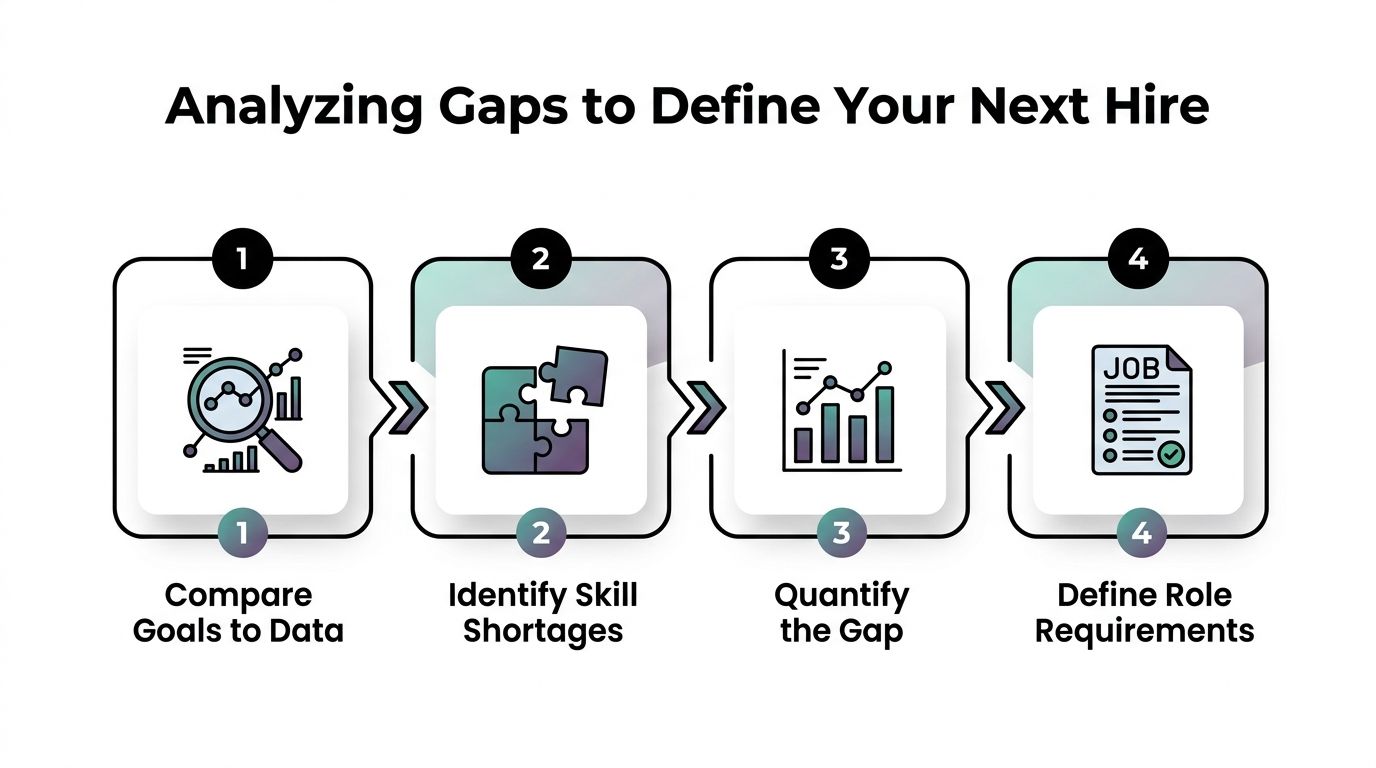 Analyzing Gaps to Define Your Next Hire

1

1

Compare Goals to Data

2

2

Identify Skill Shortages

3

3

Quantify the Gap

4

JOB

4

Define Role Requirements